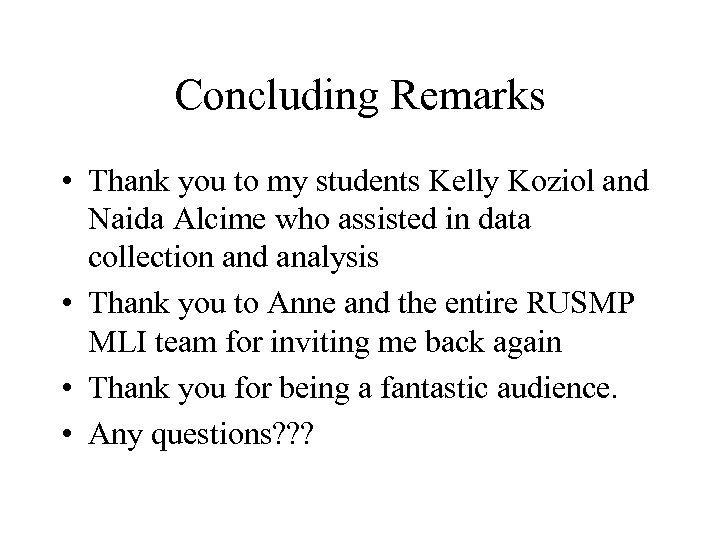 Concluding Remarks

• Thank you to my students Kelly Koziol and Naida Alcime who assisted in data collection and analysis
• Thank you to Anne and the entire RUSMP MLI team for inviting me back again
• Thank you for being a fantastic audience.
• Any questions???